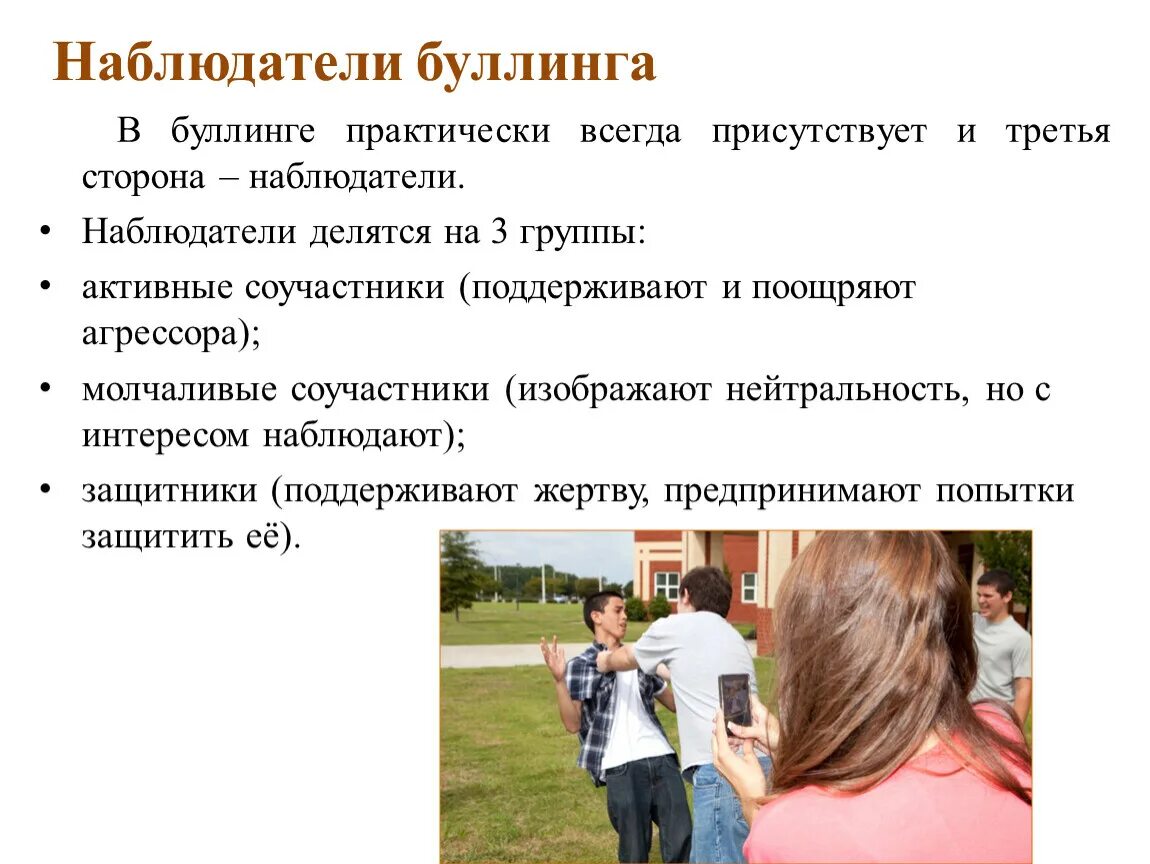 Наблюдатели буллинга

В буллинге практически всегда присутствует и третья сторона – наблюдатели.

• Наблюдатели делятся на 3 группы:
• активные соучастники (поддерживают и поощряют агрессора);
• молчаливые соучастники (изображают нейтральность, но с интересом наблюдают);
• защитники (поддерживают жертву, предпринимают попытки защитить её).